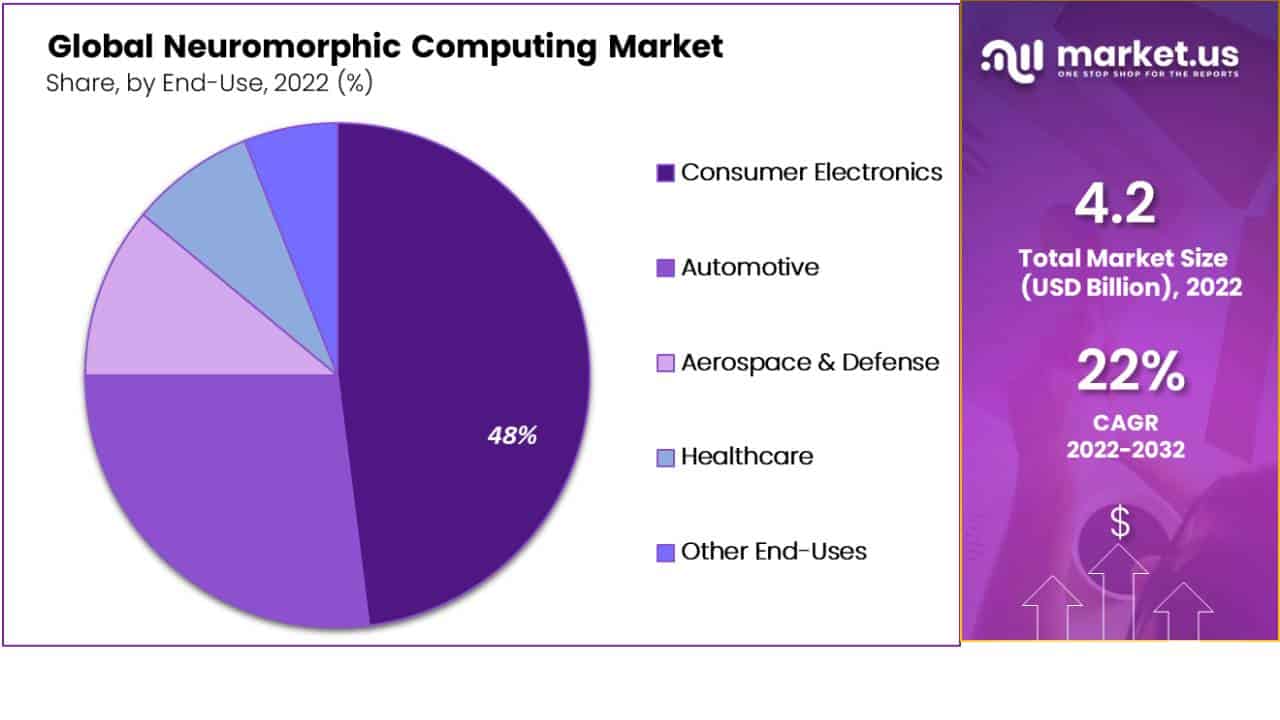 Global Neuromorphic Computing Market
Share, by End-Use, 2022 (%)

48%

Consumer Electronics
Automotive
Aerospace & Defense
Healthcare
Other End-Uses

market.us
ONE STOP SHOP FOR THE REPORTS

4.2
Total Market Size (USD Billion), 2022

22%
CAGR
2022-2032

$